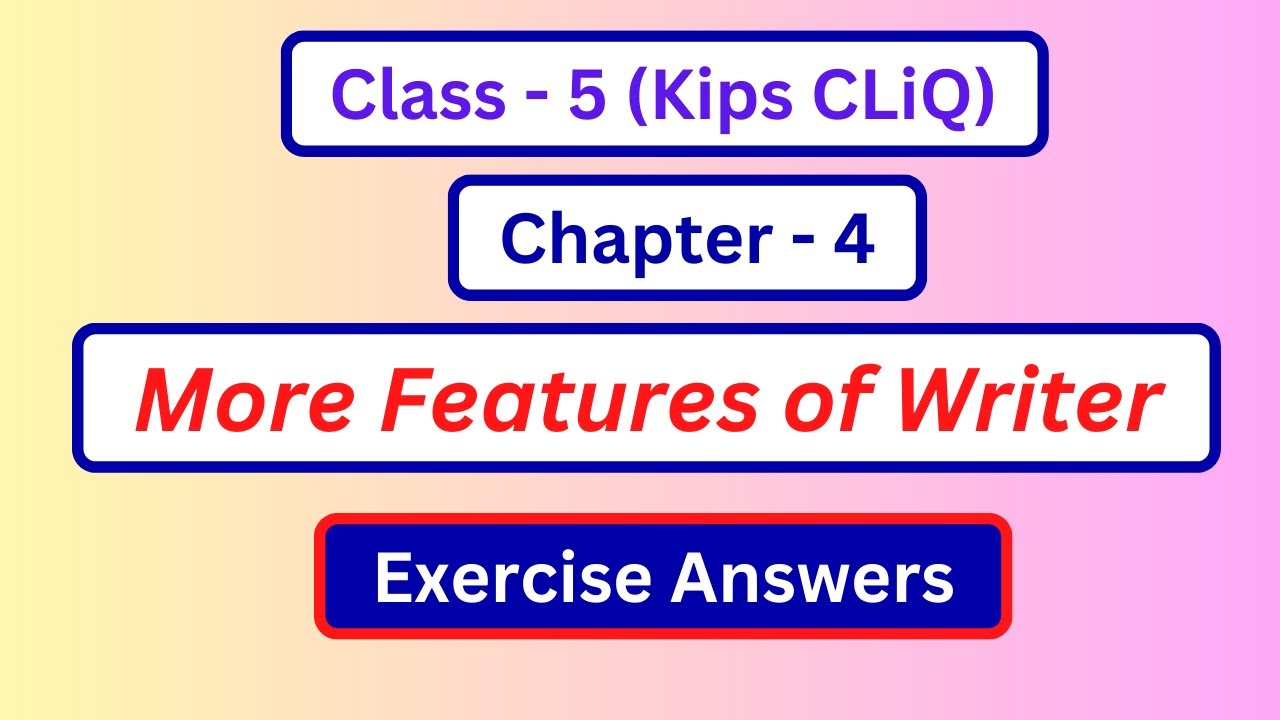 Class - 5 (Kips CLiQ)

Chapter - 4

More Features of Writer

Exercise Answers